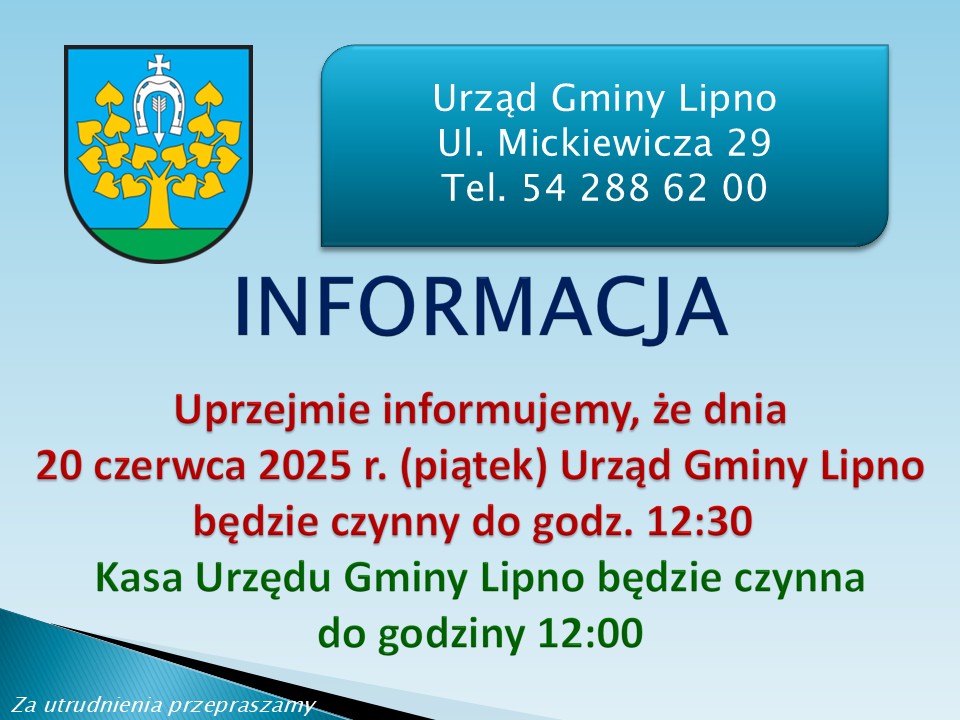 Urząd Gminy Lipno
Ul. Mickiewicza 29
Tel. 54 288 62 00

INFORMACJA

Uprzejmie informujemy, że dnia 20 czerwca 2025 r. (piątek) Urząd Gminy Lipno będzie czynny do godz. 12:30

Kasa Urzędu Gminy Lipno będzie czynna do godziny 12:00

Za utrudnienia przepraszamy